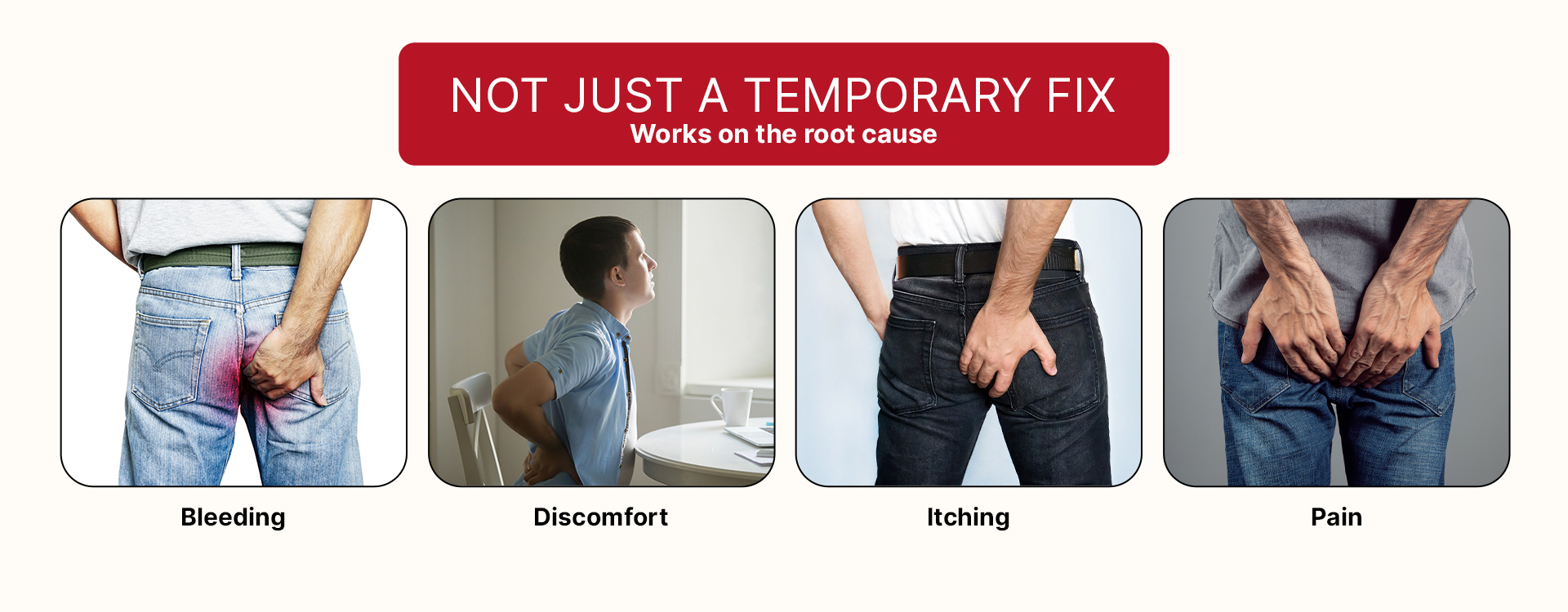 NOT JUST A TEMPORARY FIX
Works on the root cause

Bleeding

Discomfort

Itching

Pain